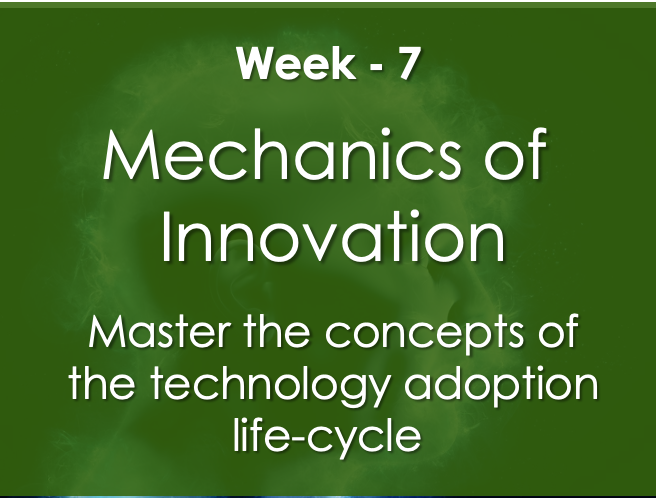 Week - 7

Mechanics of Innovation

Master the concepts of the technology adoption life-cycle